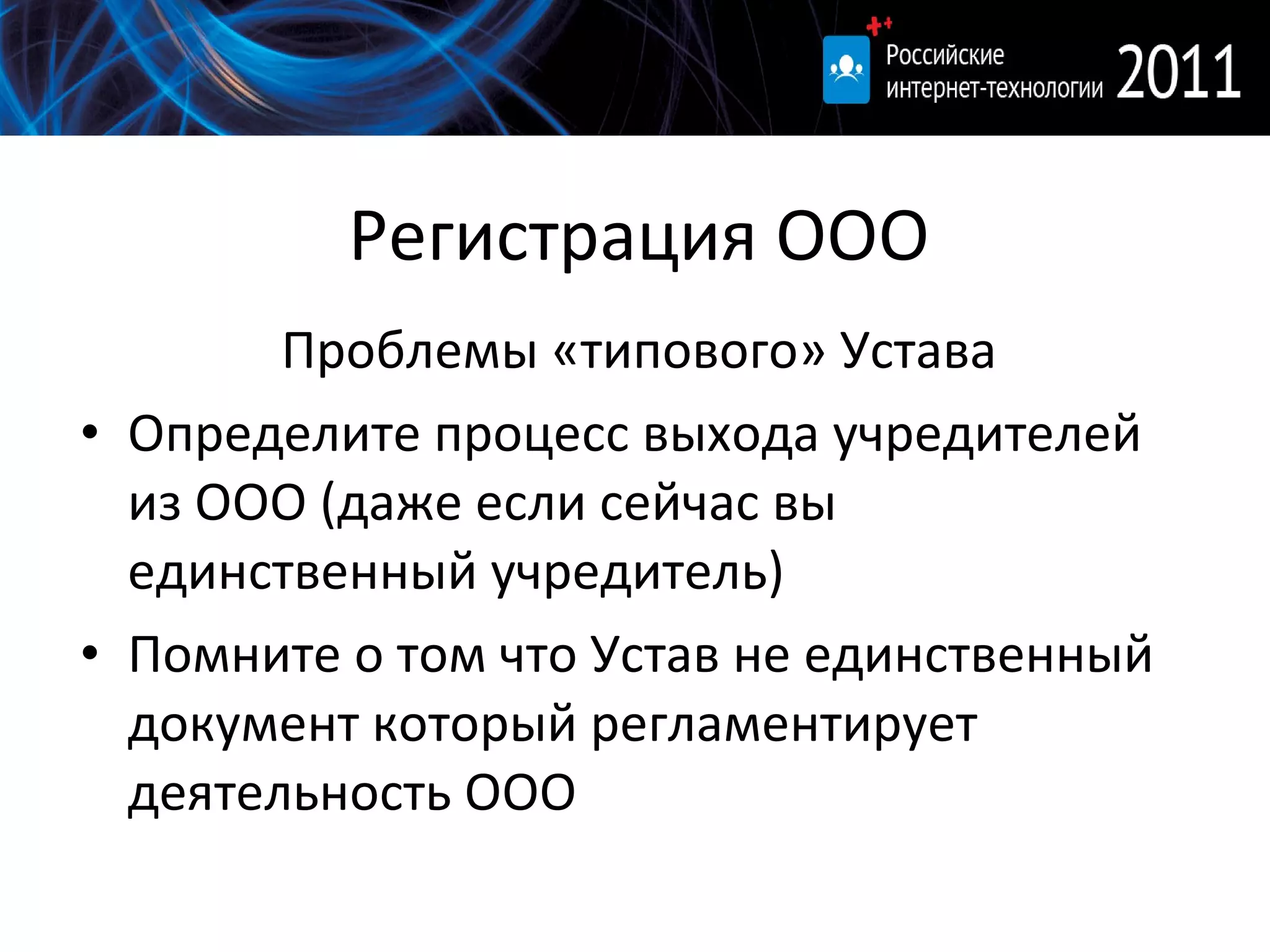 Российские интернет-технологии 2011

Регистрация ООО

Проблемы «типового» Устава

• Определите процесс выхода учредителей из ООО (даже если сейчас вы единственный учредитель)
• Помните о том что Устав не единственный документ который регламентирует деятельность ООО